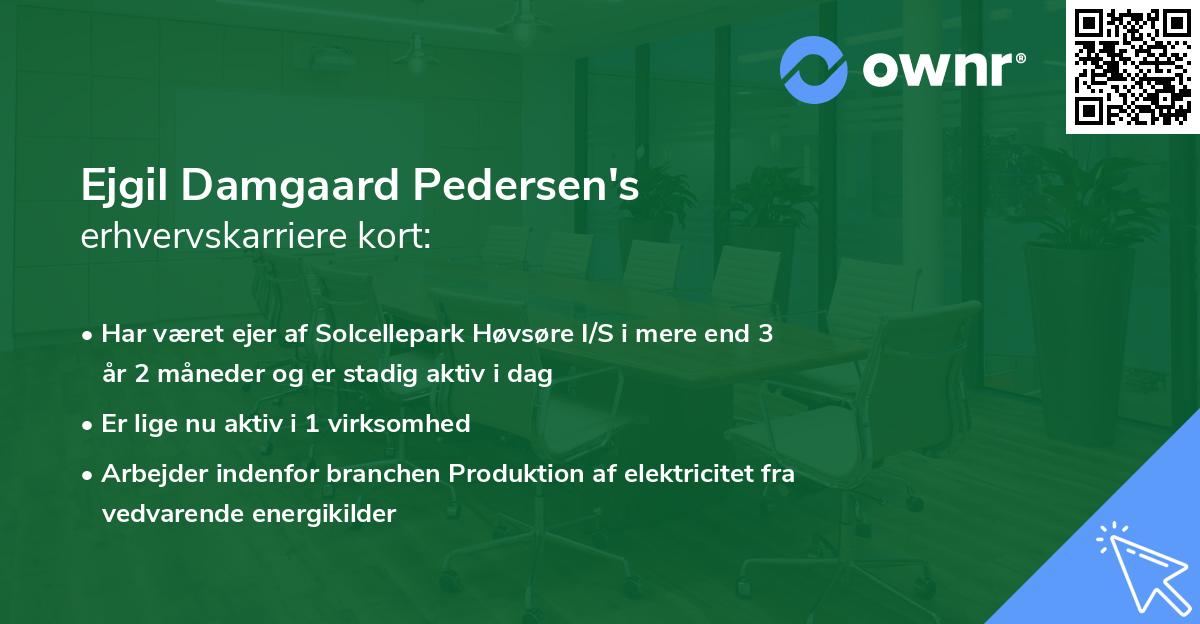 ownr®

Ejgil Damgaard Pedersen's
erhvervskarriere kort:

• Har været ejer af Solcellepark Høvsøre I/S i mere end 3 år 2 måneder og er stadig aktiv i dag
• Er lige nu aktiv i 1 virksomhed
• Arbejder indenfor branchen Produktion af elektricitet fra vedvarende energikilder